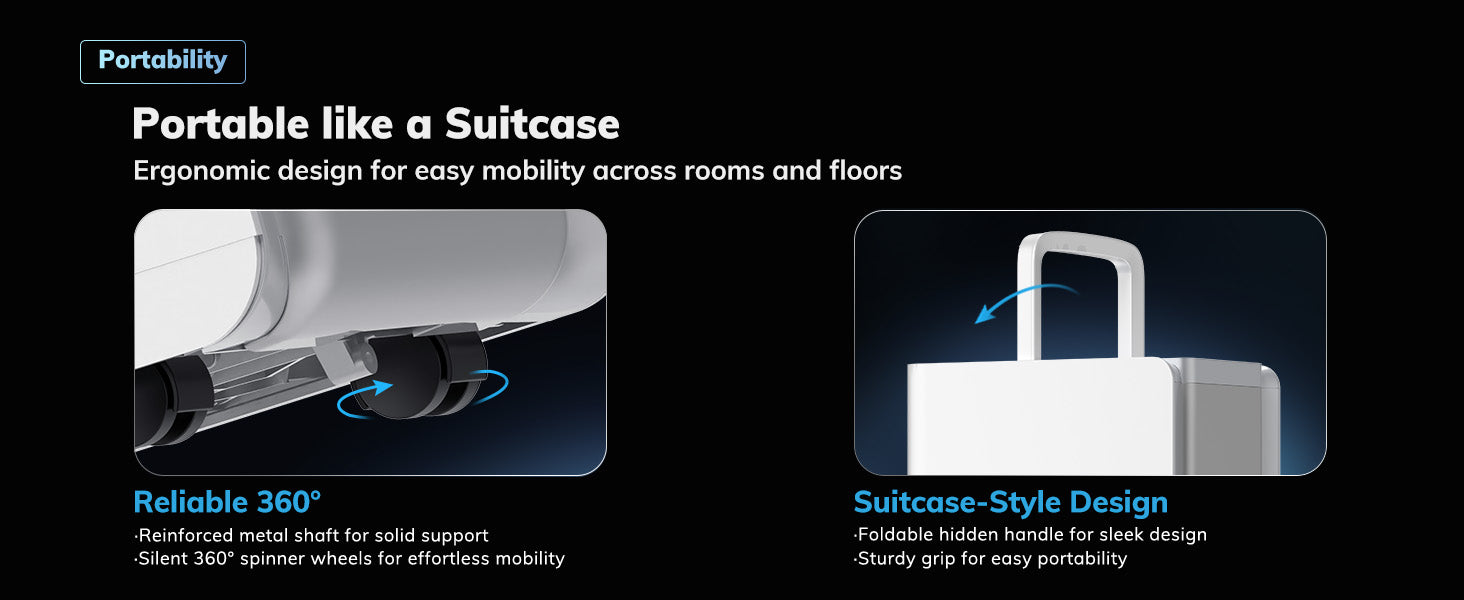 Portability

Portable like a Suitcase

Ergonomic design for easy mobility across rooms and floors

Reliable 360°

·Reinforced metal shaft for solid support
·Silent 360° spinner wheels for effortless mobility

Suitcase-Style Design

·Foldable hidden handle for sleek design
·Sturdy grip for easy portability